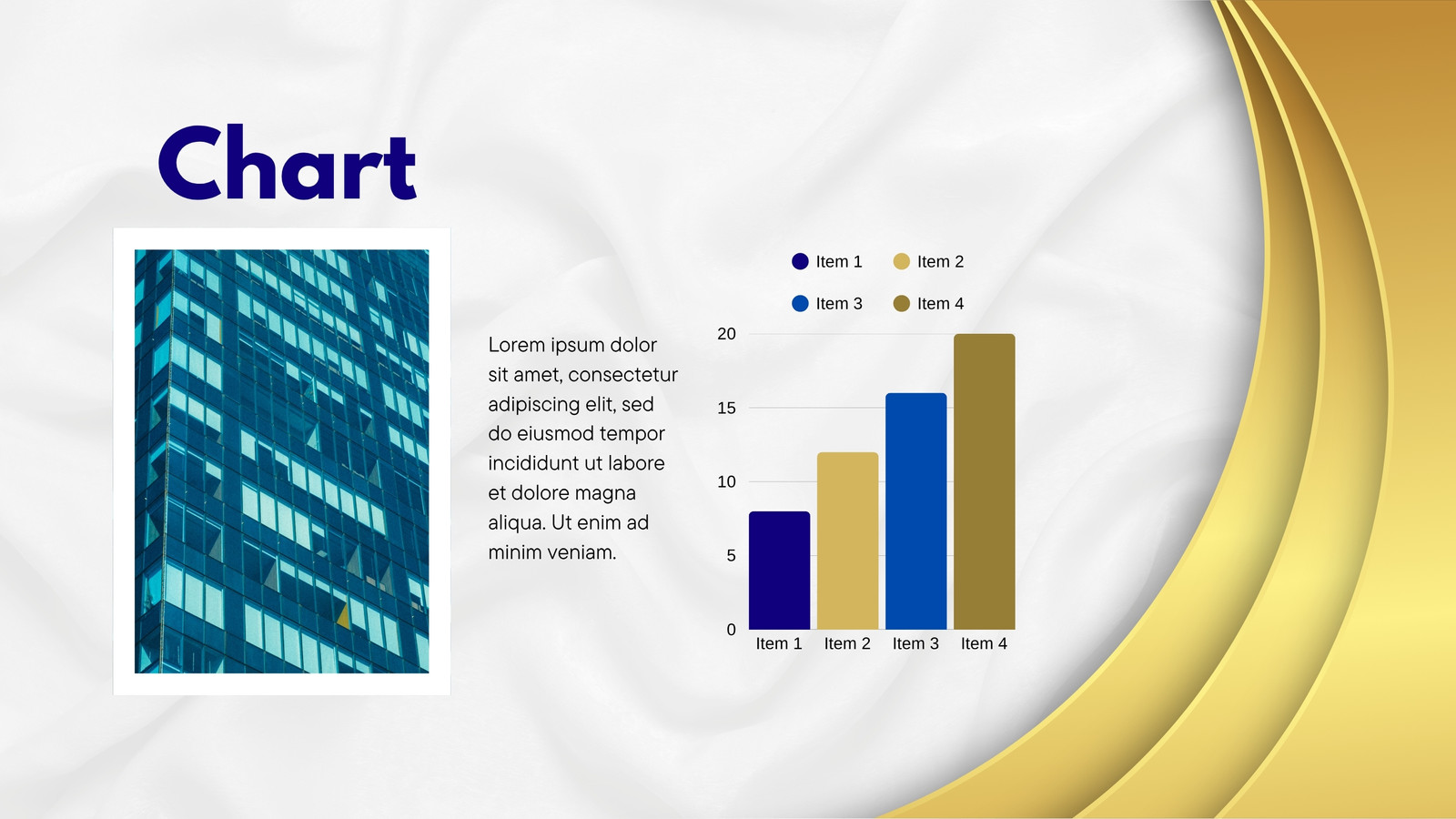 Chart

Lorem ipsum dolor sit amet, consectetur adipiscing elit, sed do eiusmod tempor incididunt ut labore et dolore magna aliqua. Ut enim ad minim veniam.

Item 1
Item 2
Item 3
Item 4

20
15
10
5
0

Item 1 Item 2 Item 3 Item 4